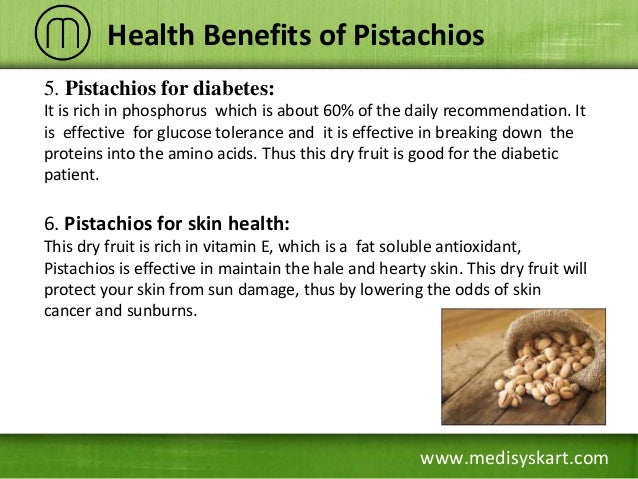 Health Benefits of Pistachios

5. Pistachios for diabetes:
It is rich in phosphorus which is about 60% of the daily recommendation. It is effective for glucose tolerance and it is effective in breaking down the proteins into the amino acids. Thus this dry fruit is good for the diabetic patient.

6. Pistachios for skin health:
This dry fruit is rich in vitamin E, which is a fat soluble antioxidant, Pistachios is effective in maintain the hale and hearty skin. This dry fruit will protect your skin from sun damage, thus by lowering the odds of skin cancer and sunburns.

www.medisyskart.com